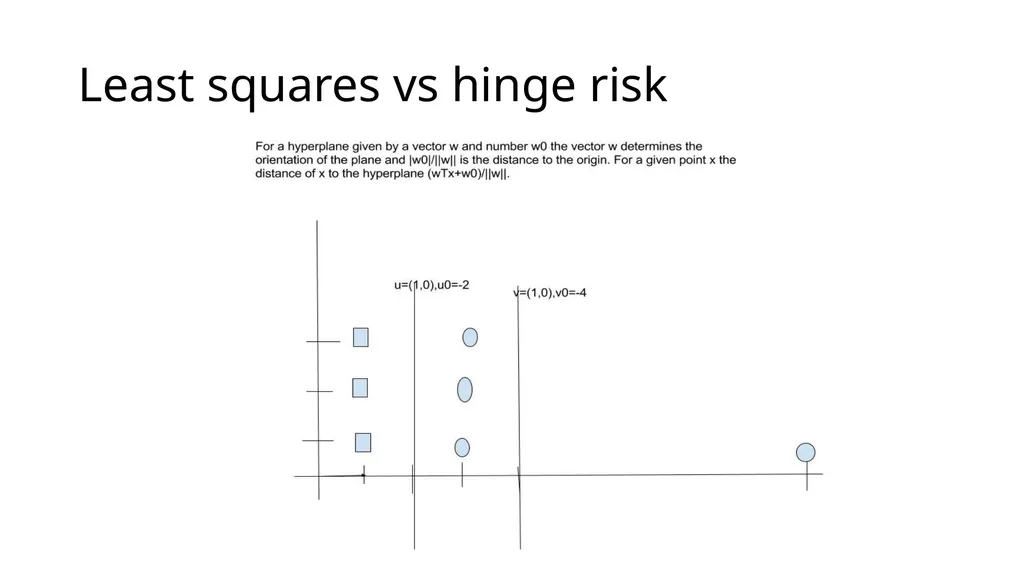 Least squares vs hinge risk

For a hyperplane given by a vector w and number w0 the vector w determines the orientation of the plane and |w0|/||w|| is the distance to the origin. For a given point x the distance of x to the hyperplane (wTx+w0)/||w||.

u=(1,0),u0=-2

v=(1,0),v0=-4